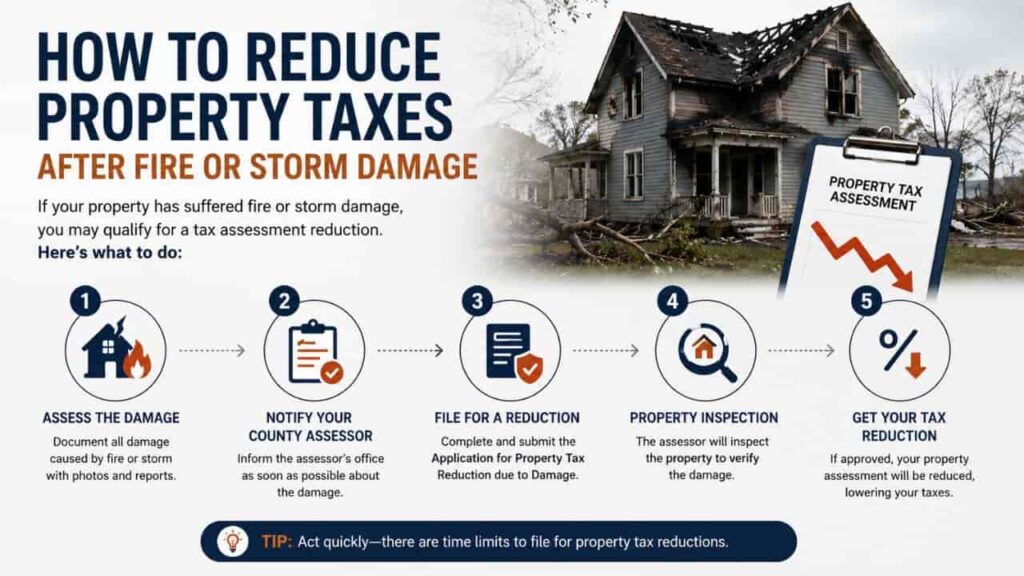 HOW TO REDUCE PROPERTY TAXES
AFTER FIRE OR STORM DAMAGE

If your property has suffered fire or storm damage, you may qualify for a tax assessment reduction.
Here's what to do:

PROPERTY TAX ASSESSMENT

1
ASSESS THE DAMAGE
Document all damage caused by fire or storm with photos and reports.

2
NOTIFY YOUR COUNTY ASSESSOR
Inform the assessor's office as soon as possible about the damage.

3
FILE FOR A REDUCTION
Complete and submit the Application for Property Tax Reduction due to Damage.

4
PROPERTY INSPECTION
The assessor will inspect the property to verify the damage.

5
%
GET YOUR TAX REDUCTION
If approved, your property assessment will be reduced, lowering your taxes.

TIP: Act quickly—there are time limits to file for property tax reductions.